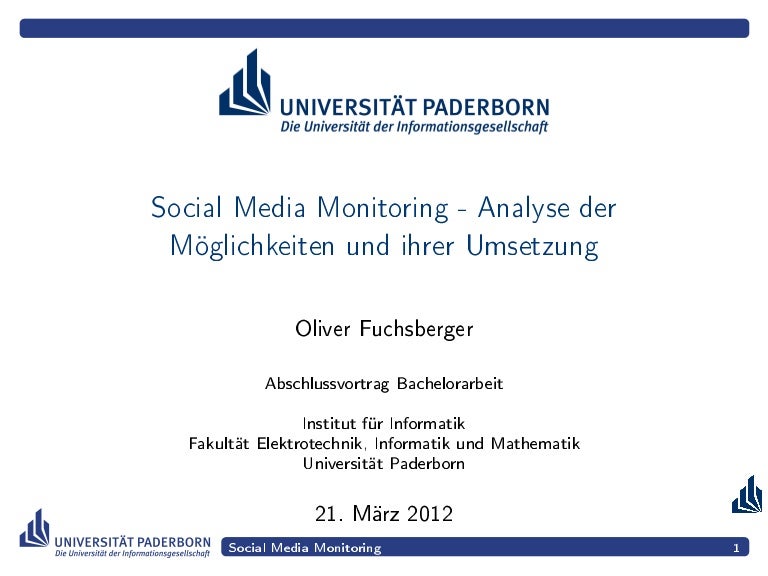 UNIVERSITÄT PADERBORN
Die Universität der Informationsgesellschaft

Social Media Monitoring - Analyse der Möglichkeiten und ihrer Umsetzung

Oliver Fuchsberger

Abschlussvortrag Bachelorarbeit

Institut für Informatik
Fakultät Elektrotechnik, Informatik und Mathematik
Universität Paderborn

21. März 2012

UNIVERSITÄT PADERBORN
Die Universität der Informationsgesellschaft

Social Media Monitoring

1